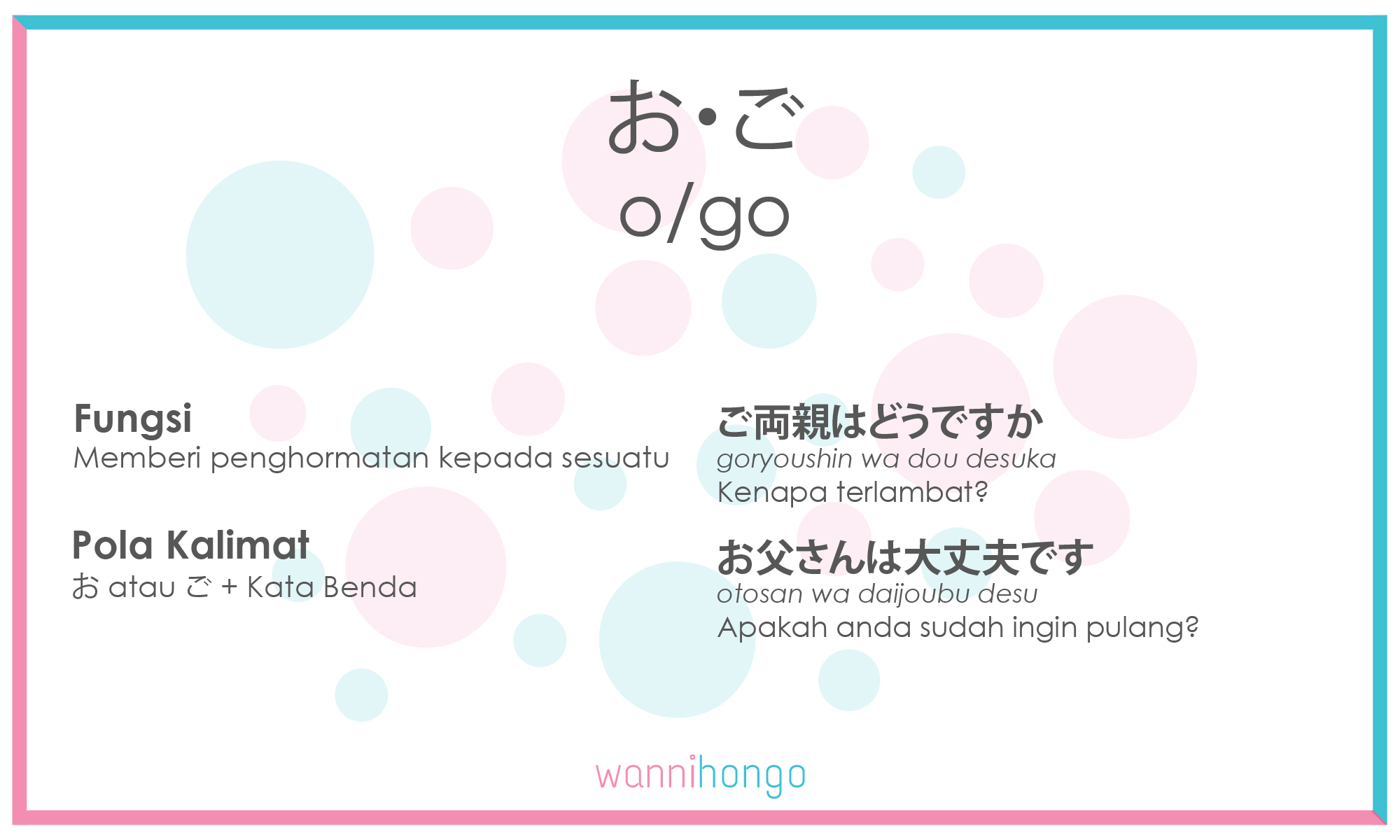 お・ご
o/go

Fungsi
Memberi penghormatan kepada sesuatu

Pola Kalimat
お atau ご + Kata Benda

ご両親はどうですか
goryoushin wa dou desuka
Kenapa terlambat?

お父さんは大丈夫です
otosan wa daijoubu desu
Apakah anda sudah ingin pulang?

wannihongo